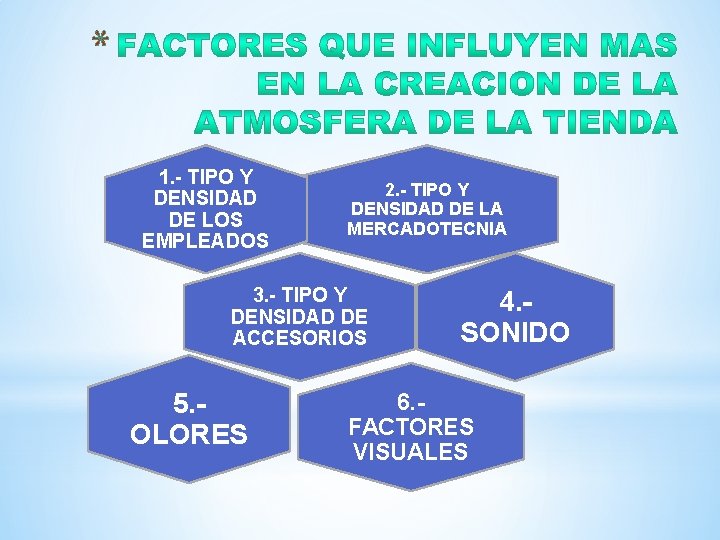 * FACTORES QUE INFLUYEN MAS EN LA CREACION DE LA ATMOSFERA DE LA TIENDA

1.- TIPO Y DENSIDAD DE LOS EMPLEADOS

2.- TIPO Y DENSIDAD DE LA MERCADOTECNIA

3.- TIPO Y DENSIDAD DE ACCESORIOS

4.- SONIDO

5.- OLORES

6.- FACTORES VISUALES